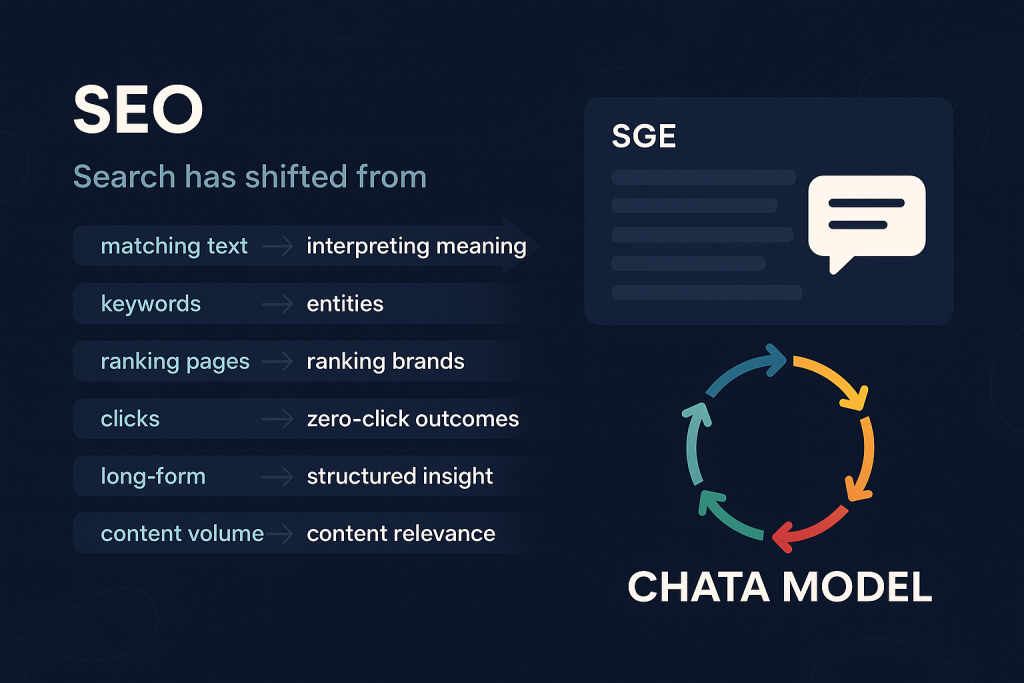 SEO

Search has shifted from

matching text → interpreting meaning

keywords → entities

ranking pages → ranking brands

clicks → zero-click outcomes

long-form → structured insight

content volume → content relevance

SGE

CHATA MODEL